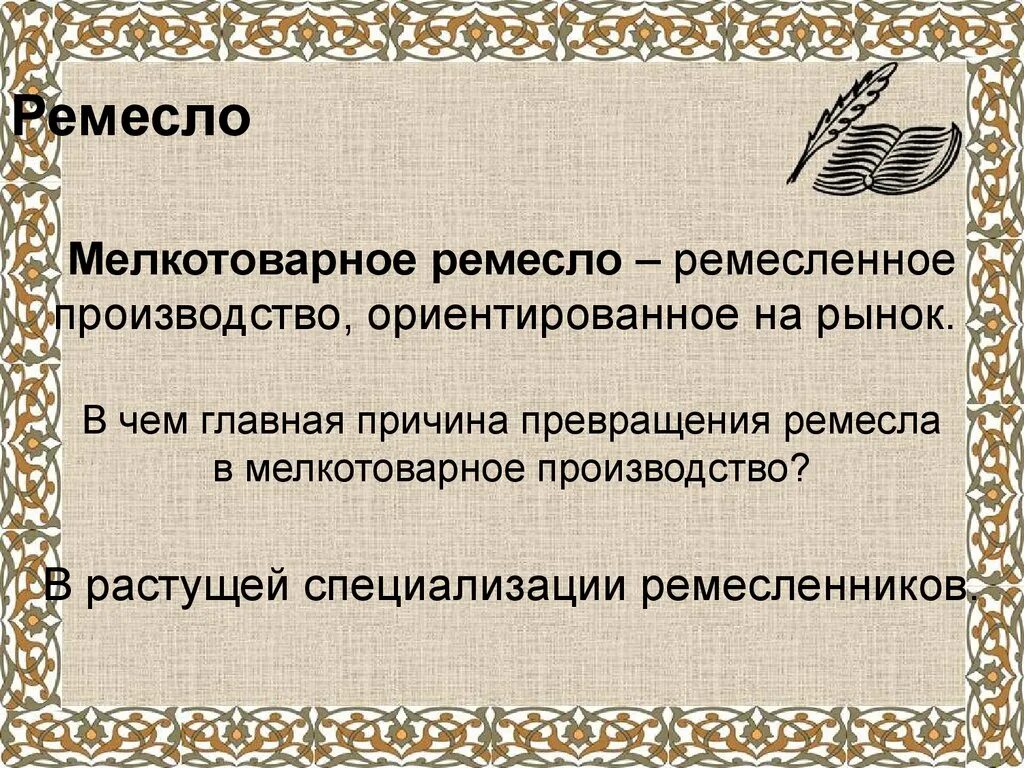 Ремесло

Мелкотоварное ремесло – ремесленное производство, ориентированное на рынок.

В чем главная причина превращения ремесла в мелкотоварное производство?

В растущей специализации ремесленников.